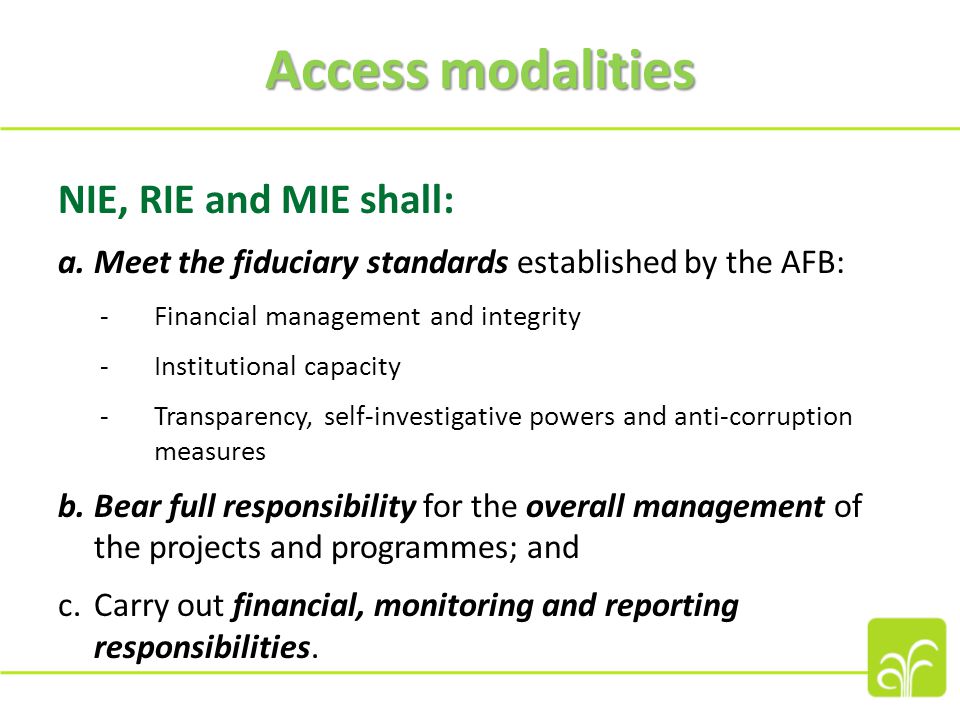 Access modalities

NIE, RIE and MIE shall:

a. Meet the fiduciary standards established by the AFB:

- Financial management and integrity
- Institutional capacity
- Transparency, self-investigative powers and anti-corruption measures

b. Bear full responsibility for the overall management of the projects and programmes; and

c. Carry out financial, monitoring and reporting responsibilities.